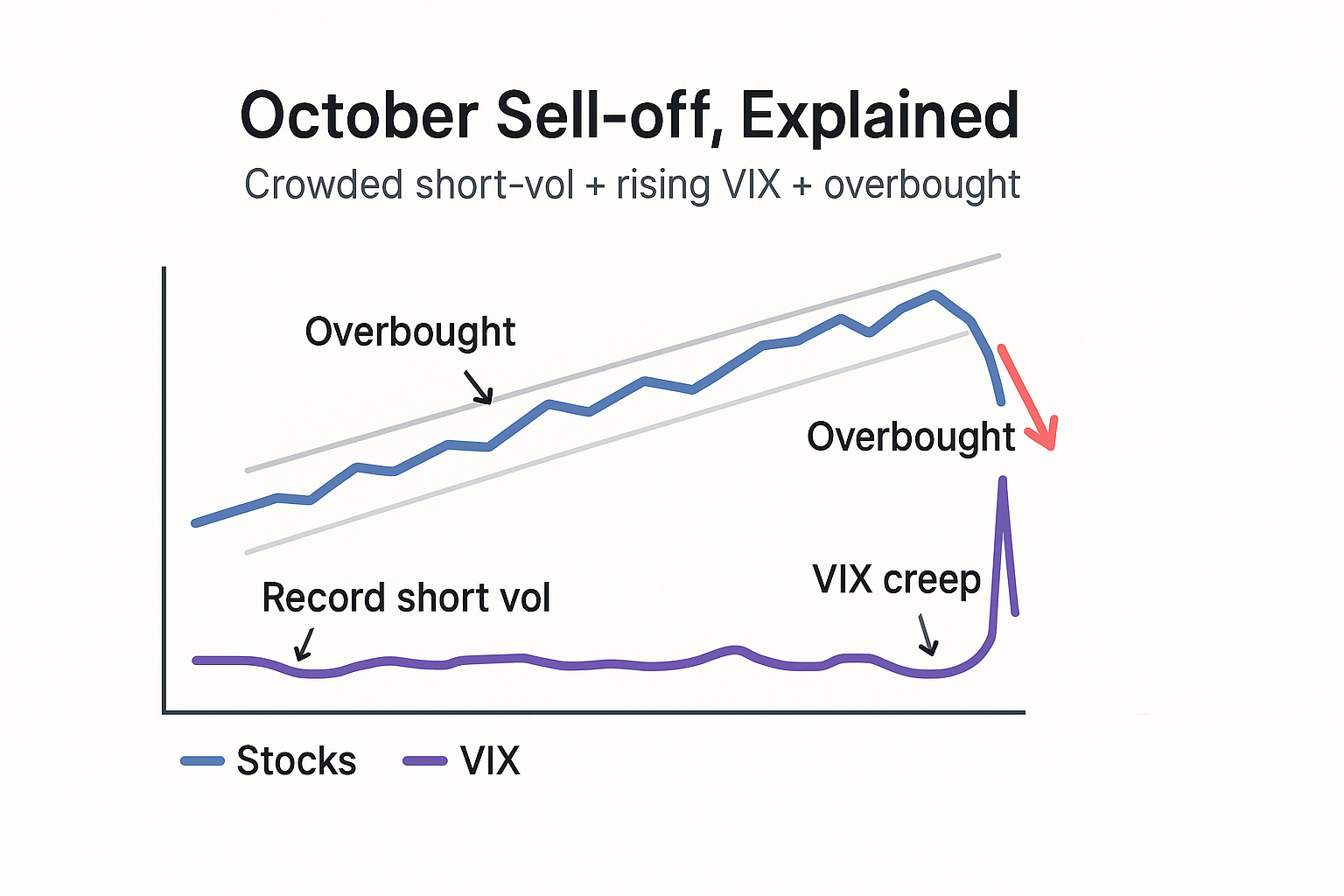 October Sell-off, Explained
Crowded short-vol + rising VIX + overbought

Overbought

Overbought

Record short vol

VIX creep

Stocks VIX